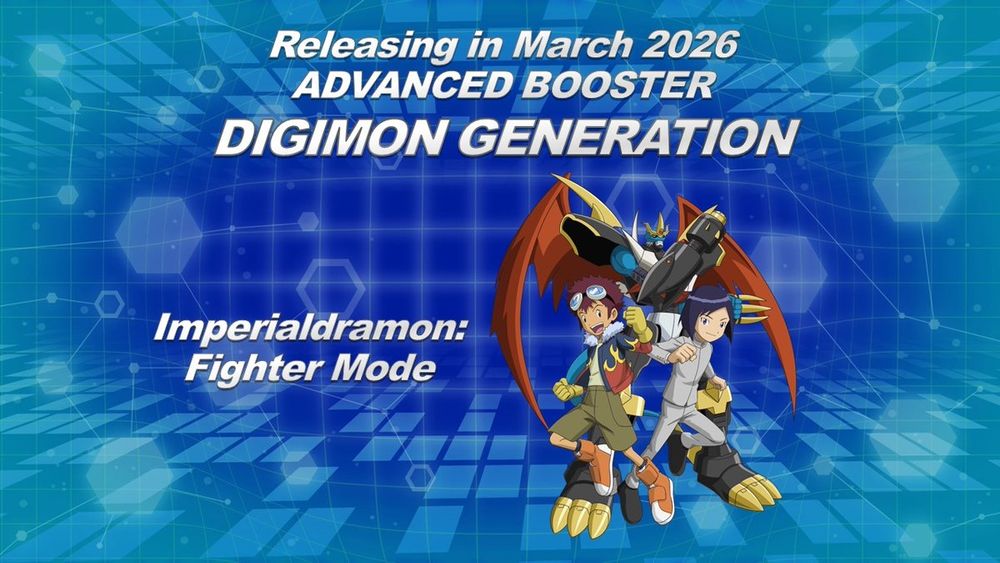 Releasing in March 2026
ADVANCED BOOSTER
DIGIMON GENERATION

Imperialdramon:
Fighter Mode